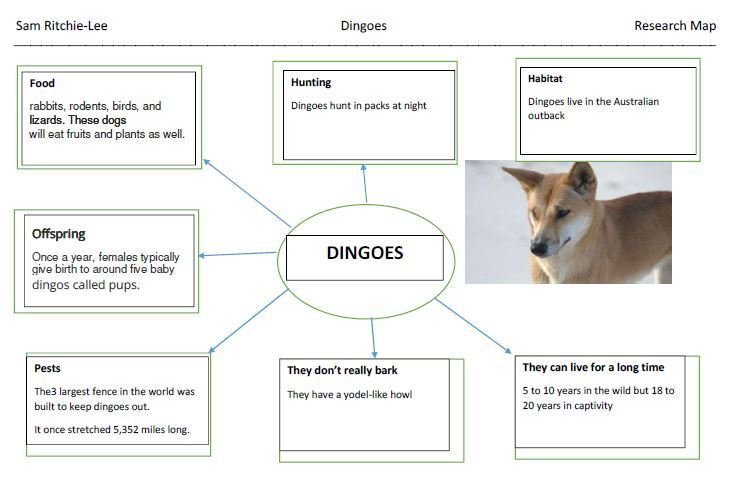 Sam Ritchie-Lee

Dingoes

Research Map

Food

rabbits, rodents, birds, and lizards. These dogs will eat fruits and plants as well.

Hunting

Dingoes hunt in packs at night

Habitat

Dingoes live in the Australian outback

Offspring

Once a year, females typically give birth to around five baby dingos called pups.

DINGOES

Pests

The3 largest fence in the world was built to keep dingoes out.

It once stretched 5,352 miles long.

They don't really bark

They have a yodel-like howl

They can live for a long time

5 to 10 years in the wild but 18 to 20 years in captivity